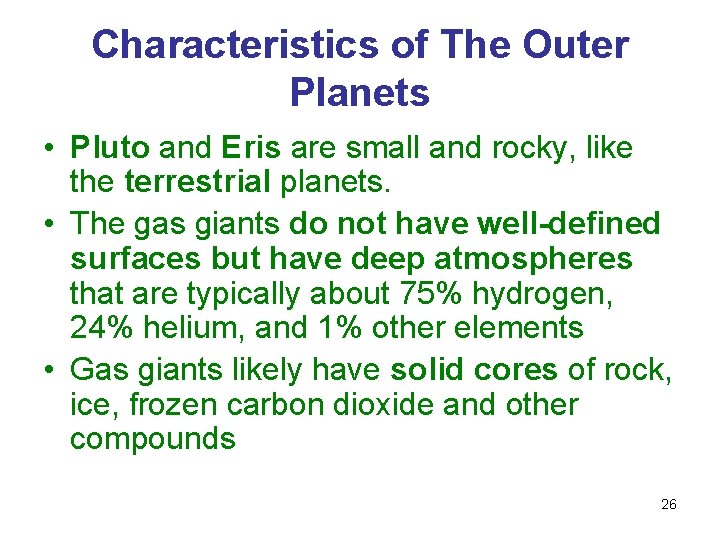 Characteristics of The Outer Planets

• Pluto and Eris are small and rocky, like the terrestrial planets.

• The gas giants do not have well-defined surfaces but have deep atmospheres that are typically about 75% hydrogen, 24% helium, and 1% other elements

• Gas giants likely have solid cores of rock, ice, frozen carbon dioxide and other compounds

26